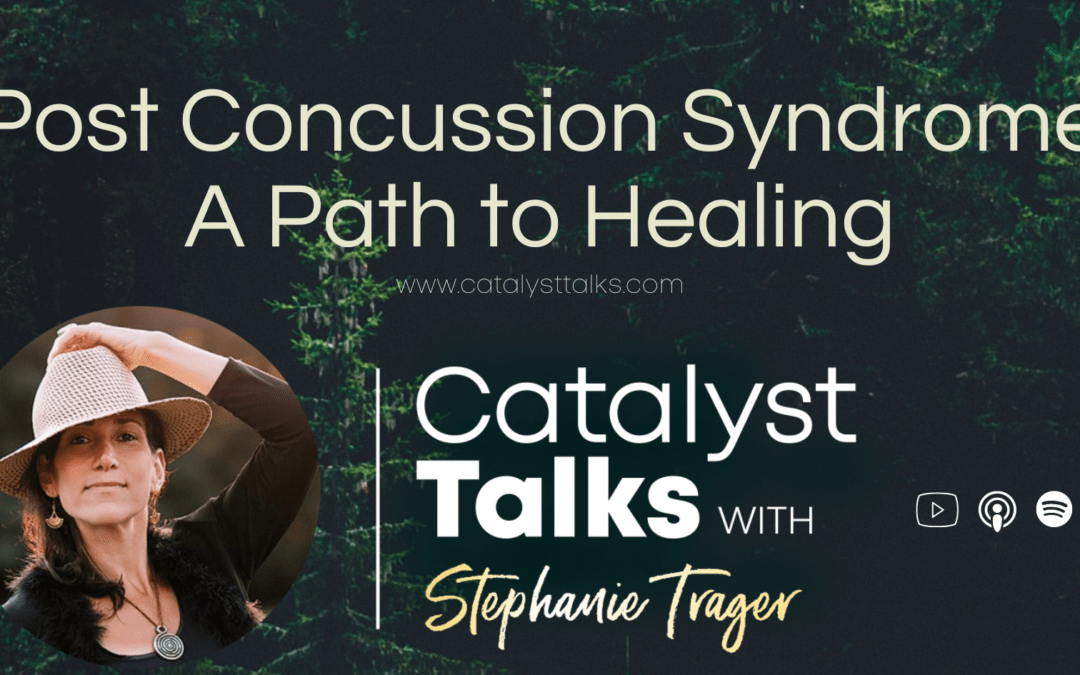 Post Concussion Syndrome
A Path to Healing

www.catalysttalks.com

Catalyst
Talks WITH
Stephanie Trager